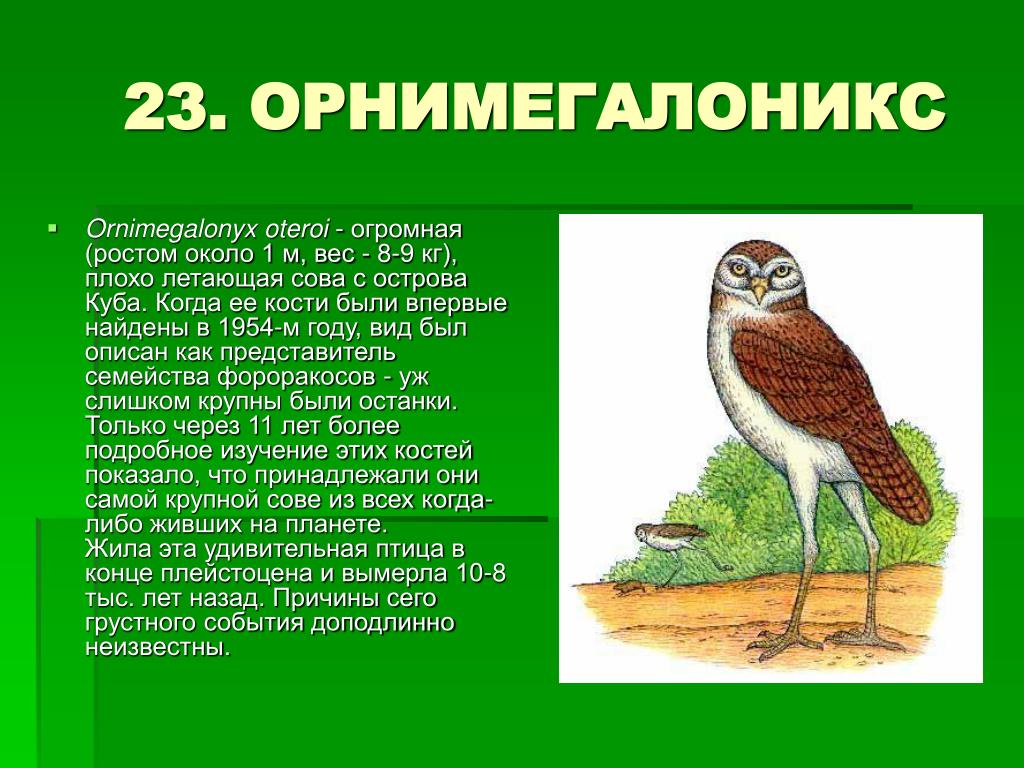 23. ОРНИМЕГАЛОНИКС

Ornimegalonyx oteroi - огромная (ростом около 1 м, вес - 8-9 кг), плохо летающая сова с острова Куба. Когда ее кости были впервые найдены в 1954-м году, вид был описан как представитель семейства фороракосов - уж слишком крупны были останки. Только через 11 лет более подробное изучение этих костей показало, что принадлежали они самой крупной сове из всех когда-либо живших на планете.
Жила эта удивительная птица в конце плейстоцена и вымерла 10-8 тыс. лет назад. Причины сего грустного события доподлинно неизвестны.